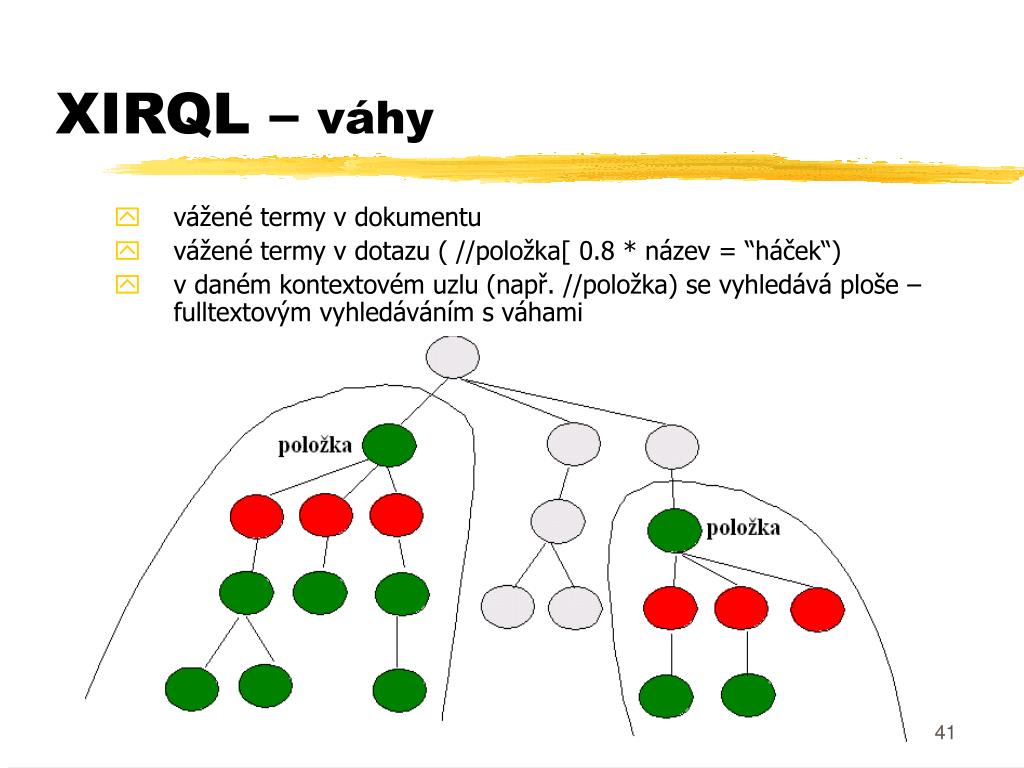 XIRQL – váhy

vážené termy v dokumentu
vážené termy v dotazu ( //položka[ 0.8 * název = “háček“)
v daném kontextovém uzlu (např. //položka) se vyhledává ploše – fulltextovým vyhledáváním s váhami

položka
položka

41